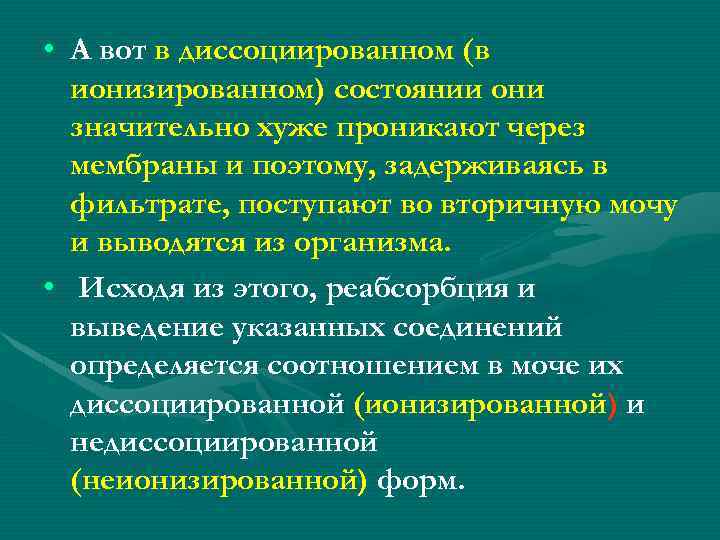 • А вот в диссоциированном (в ионизированном) состоянии они значительно хуже проникают через мембраны и поэтому, задерживаясь в фильтрате, поступают во вторичную мочу и выводятся из организма.

• Исходя из этого, реабсорбция и выведение указанных соединений определяется соотношением в моче их диссоциированной (ионизированной) и недиссоциированной (неионизированной) форм.